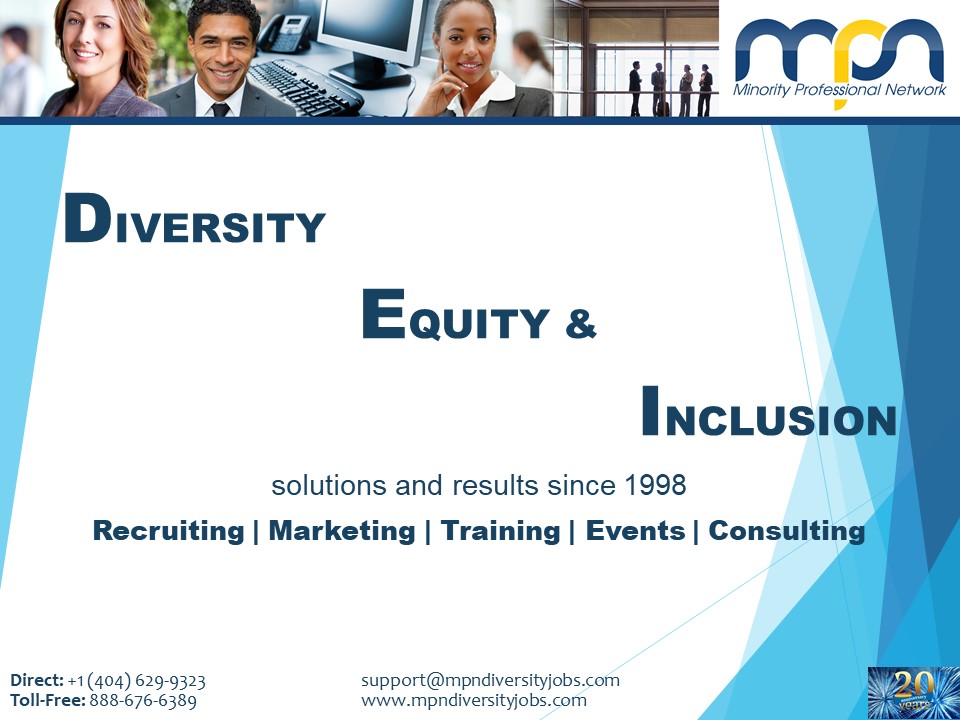 mpn
Minority Professional Network

DIVERSITY

EQUITY &

INCLUSION

solutions and results since 1998

Recruiting | Marketing | Training | Events | Consulting

Direct: +1 (404) 629-9323
Toll-Free: 888-676-6389

support@mpndiversityjobs.com
www.mpndiversityjobs.com

20 years